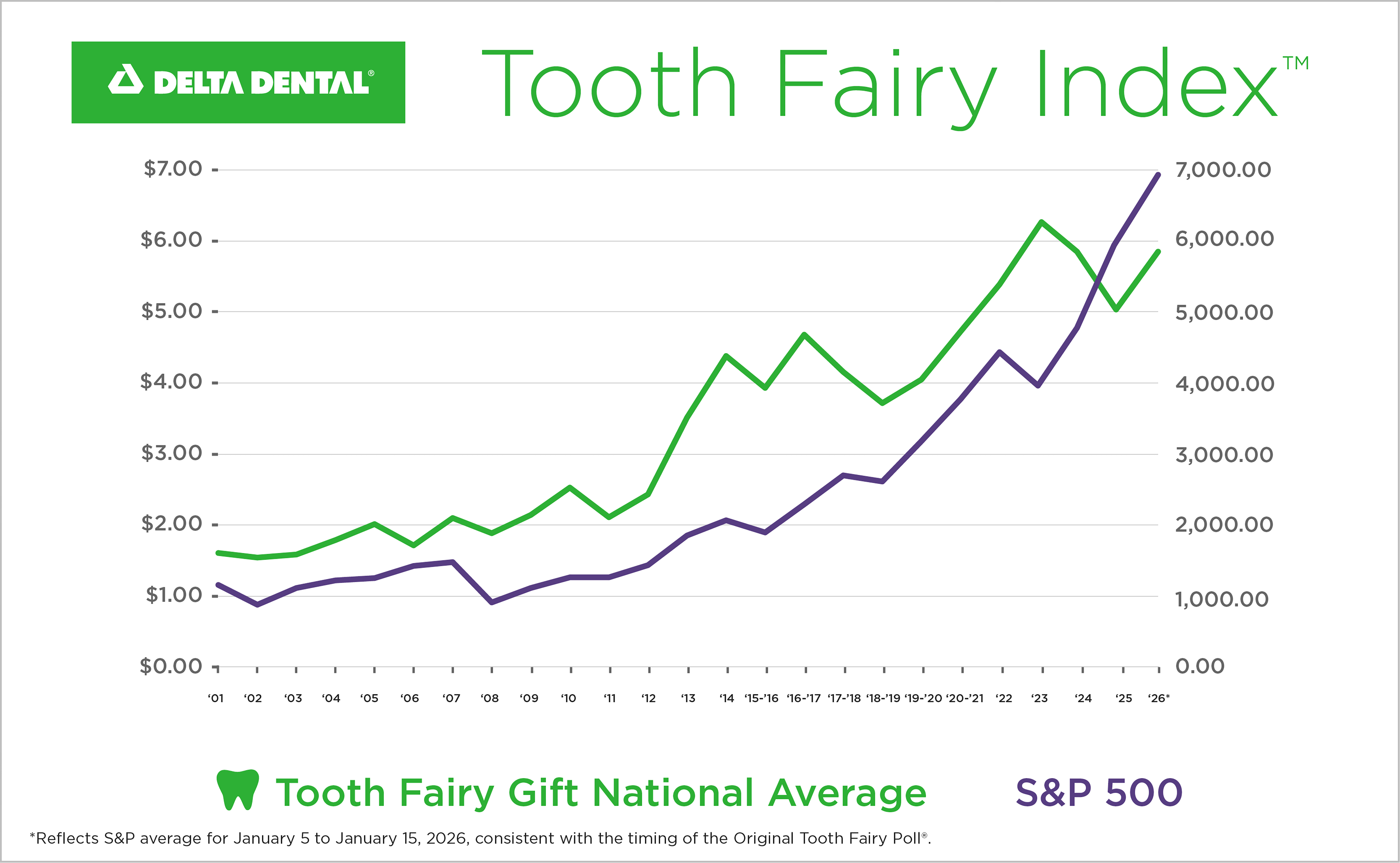 DELTA DENTAL®

Tooth Fairy Index™

$7.00
$6.00
$5.00
$4.00
$3.00
$2.00
$1.00
$0.00

7,000.00
6,000.00
5,000.00
4,000.00
3,000.00
2,000.00
1,000.00
0.00

'01 '02 '03 '04 '05 '06 '07 '08 '09 '10 '11 '12 '13 '14 '15-'16 '16-'17 '17-'18 '18-'19 '19-'20 '20-'21 '22 '23 '24 '25 '26*

Tooth Fairy Gift National Average

S&P 500

*Reflects S&P average for January 5 to January 15, 2026, consistent with the timing of the Original Tooth Fairy Poll®.